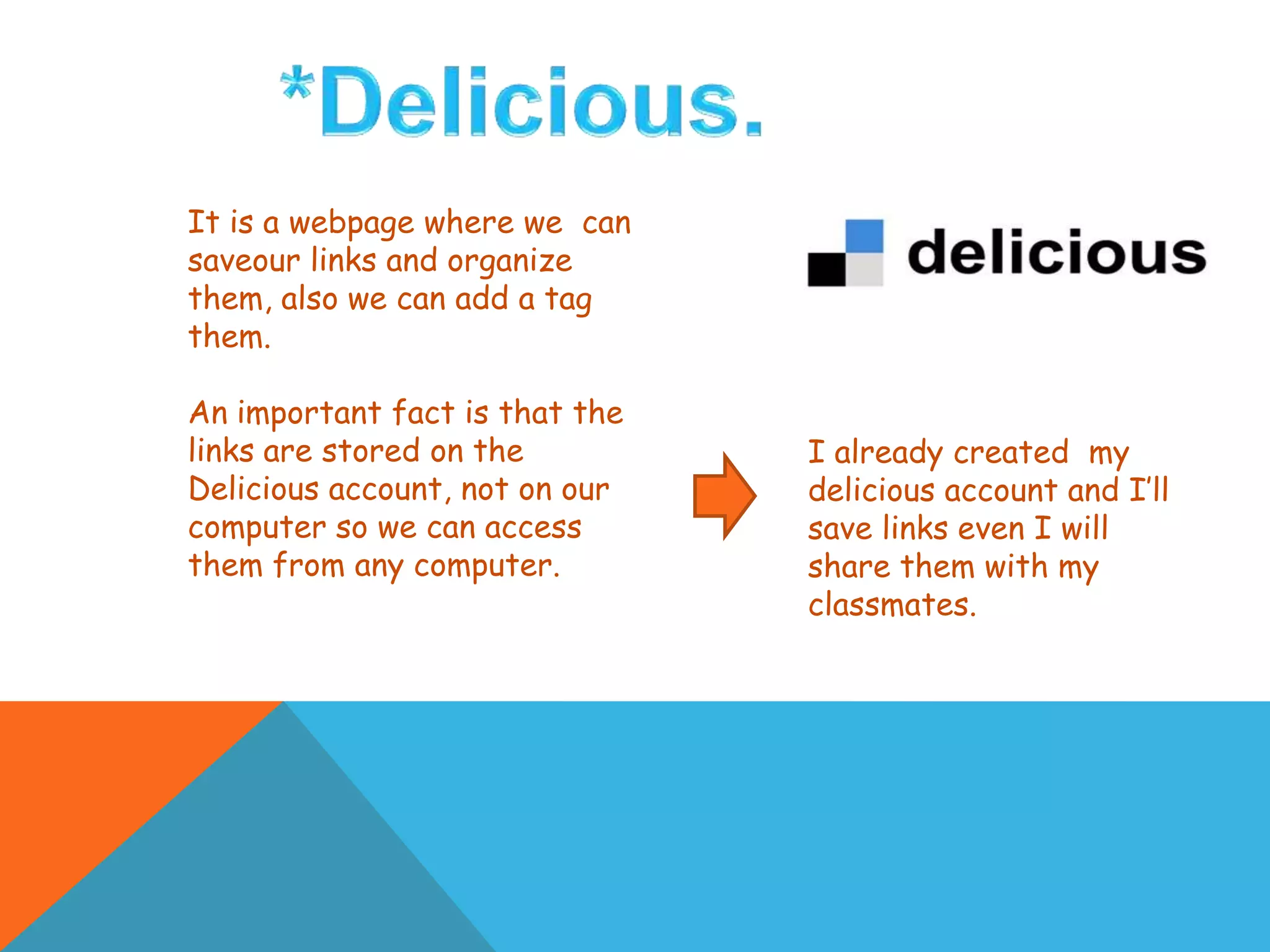 *Delicious.

It is a webpage where we can saveour links and organize them, also we can add a tag them.

An important fact is that the links are stored on the Delicious account, not on our computer so we can access them from any computer.

delicious

I already created my delicious account and I'll save links even I will share them with my classmates.